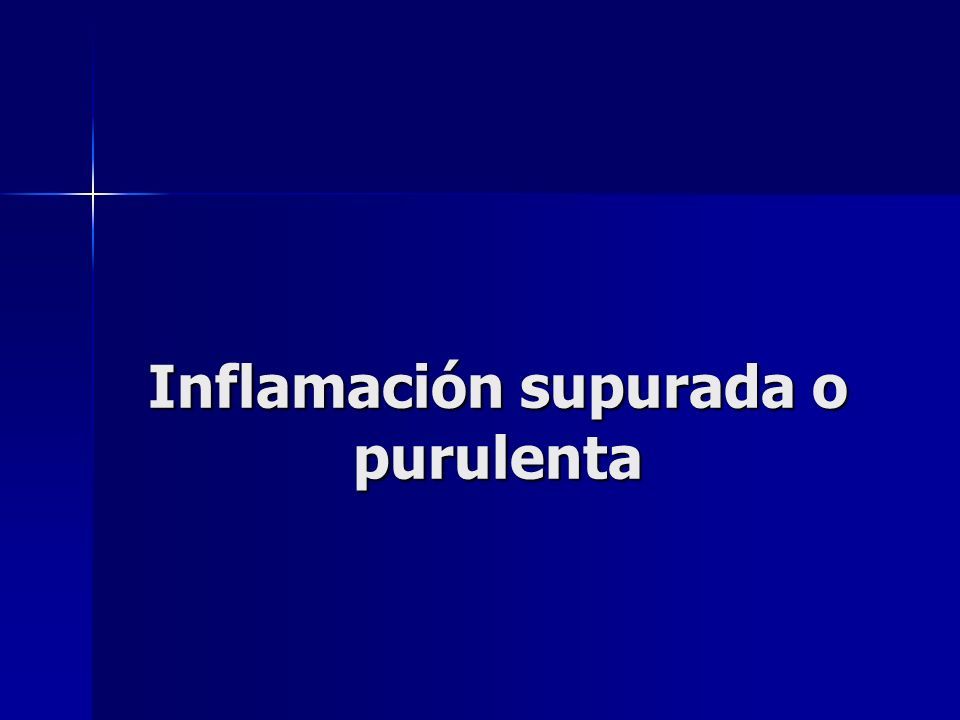 Inflamación supurada o purulenta